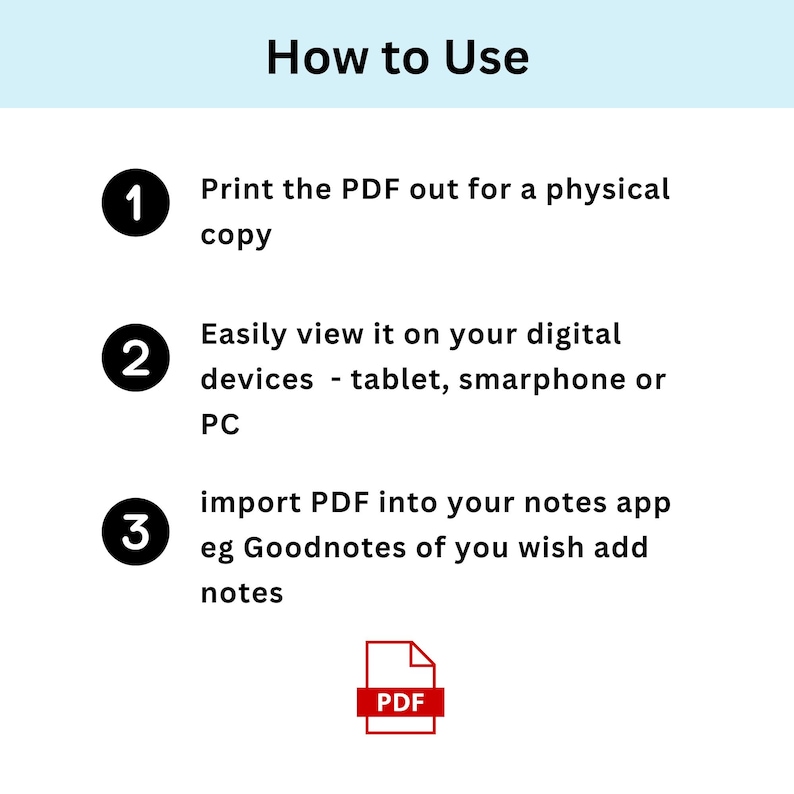 How to Use

1 Print the PDF out for a physical copy

2 Easily view it on your digital devices  - tablet, smarphone or PC

3 import PDF into your notes app eg Goodnotes of you wish add notes

PDF